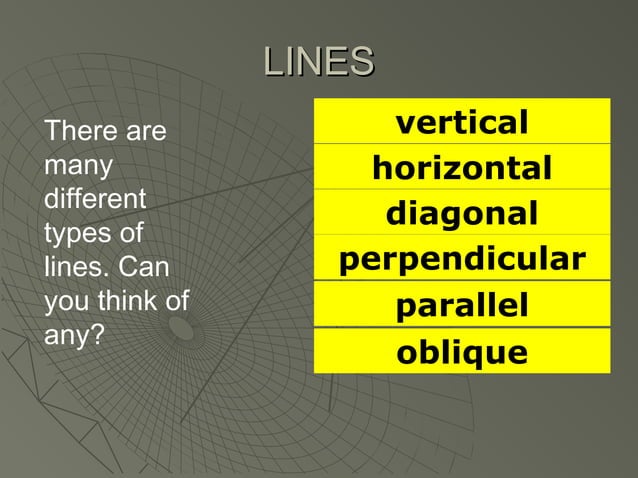 LINES

There are many different types of lines. Can you think of any?

vertical
horizontal
diagonal
perpendicular
parallel
oblique